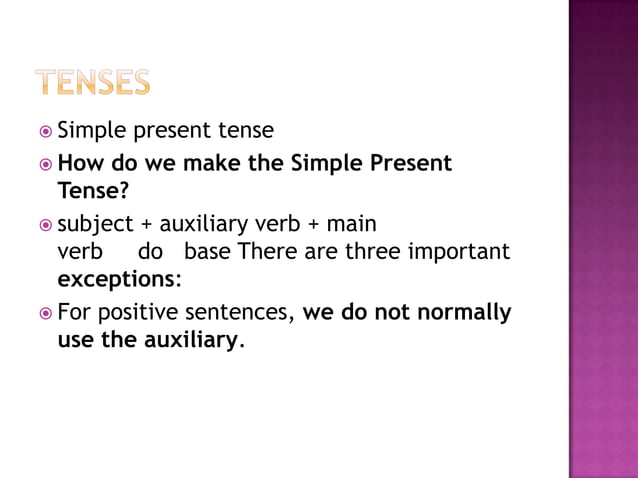 TENSES

Simple present tense

How do we make the Simple Present Tense?

subject + auxiliary verb + main verb do base There are three important exceptions:

For positive sentences, we do not normally use the auxiliary.